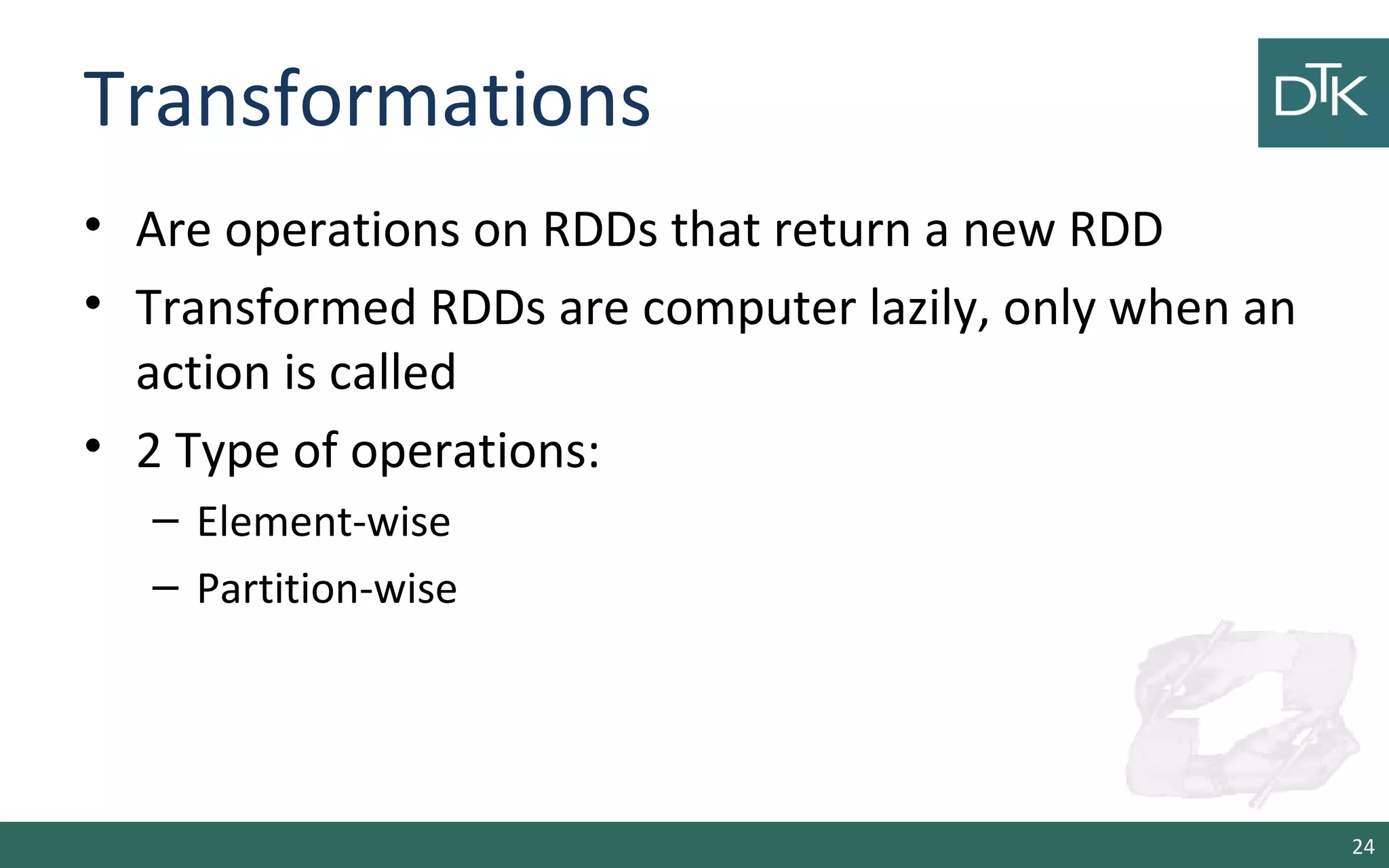 Transformations

DTK

• Are operations on RDDs that return a new RDD
• Transformed RDDs are computer lazily, only when an action is called
• 2 Type of operations:
– Element-wise
– Partition-wise

24